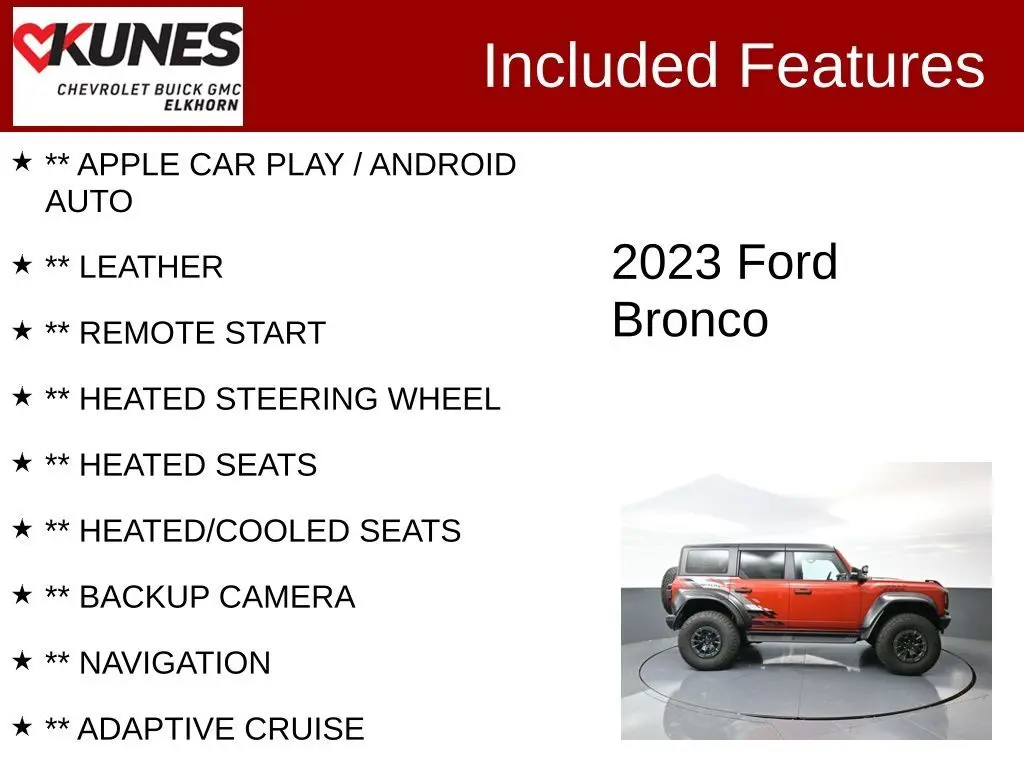 KUNES
CHEVROLET BUICK GMC
ELKHORN

Included Features

★ ** APPLE CAR PLAY / ANDROID AUTO

★ ** LEATHER

★ ** REMOTE START

★ ** HEATED STEERING WHEEL

★ ** HEATED SEATS

★ ** HEATED/COOLED SEATS

★ ** BACKUP CAMERA

★ ** NAVIGATION

★ ** ADAPTIVE CRUISE

2023 Ford Bronco